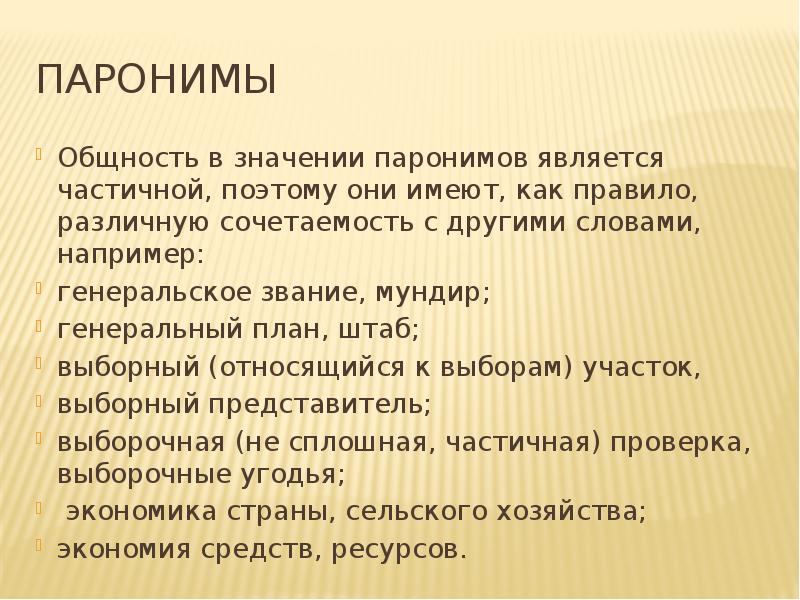 ПАРОНИМЫ

Общность в значении паронимов является частичной, поэтому они имеют, как правило, различную сочетаемость с другими словами, например:

генеральское звание, мундир;

генеральный план, штаб;

выборный (относящийся к выборам) участок,

выборный представитель;

выборочная (не сплошная, частичная) проверка, выборочные угодья;

экономика страны, сельского хозяйства;

экономия средств, ресурсов.